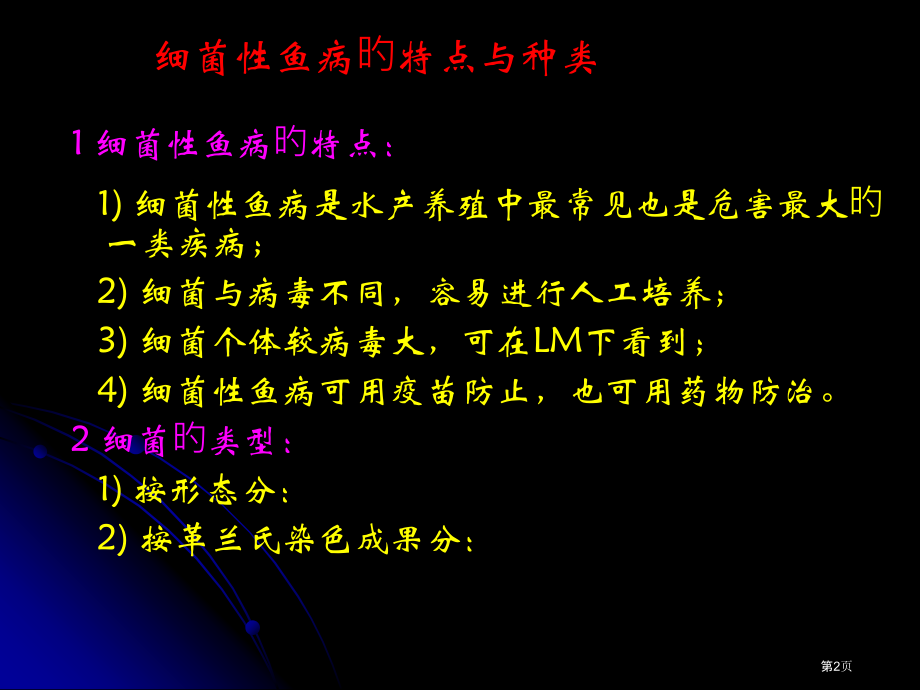 细菌性鱼病的特点与种类

1 细菌性鱼病的特点：

1) 细菌性鱼病是水产养殖中最常见也是危害最大的一类疾病；

2) 细菌与病毒不同，容易进行人工培养；

3) 细菌个体较病毒大，可在LM下看到；

4) 细菌性鱼病可用疫苗防止，也可用药物防治。

2 细菌的类型：

1) 按形态分：

2) 按革兰氏染色成果分：

第2页